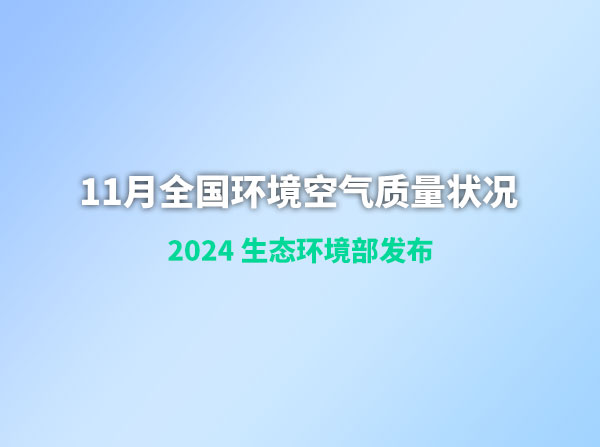 11月全国环境空气质量状况

2024 生态环境部发布